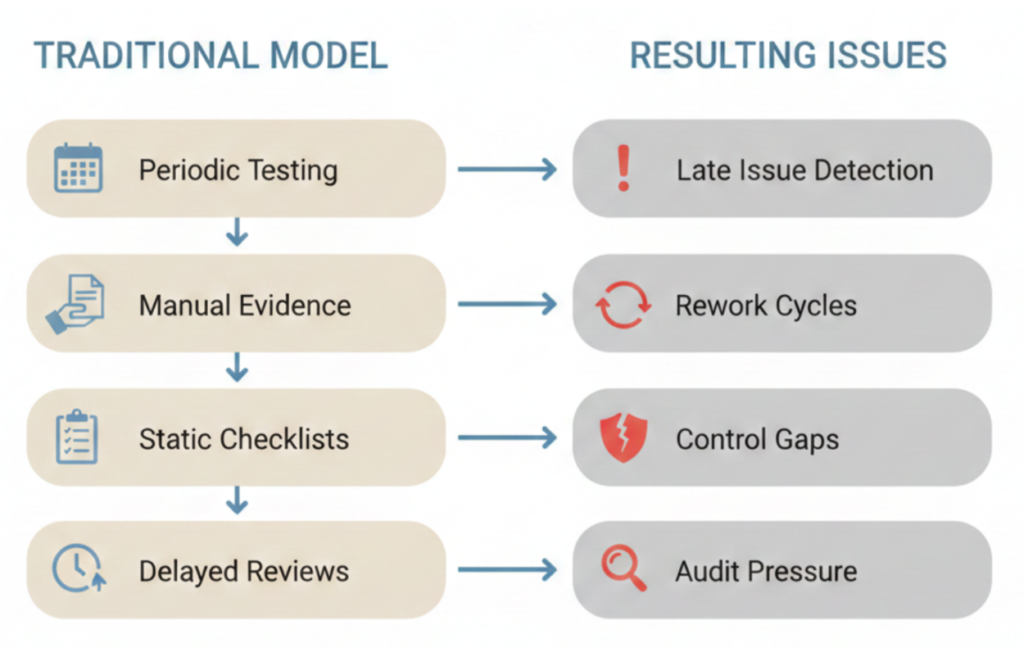 TRADITIONAL MODEL

Periodic Testing

Manual Evidence

Static Checklists

Delayed Reviews

RESULTING ISSUES

Late Issue Detection

Rework Cycles

Control Gaps

Audit Pressure